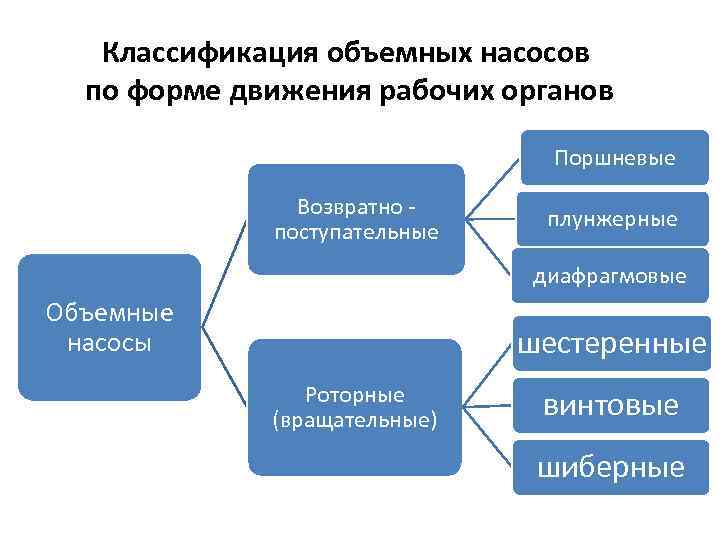 Классификация объемных насосов по форме движения рабочих органов

Объемные насосы

Возвратно - поступательные

Поршневые

плунжерные

диафрагмовые

Роторные (вращательные)

шестеренные

винтовые

шиберные